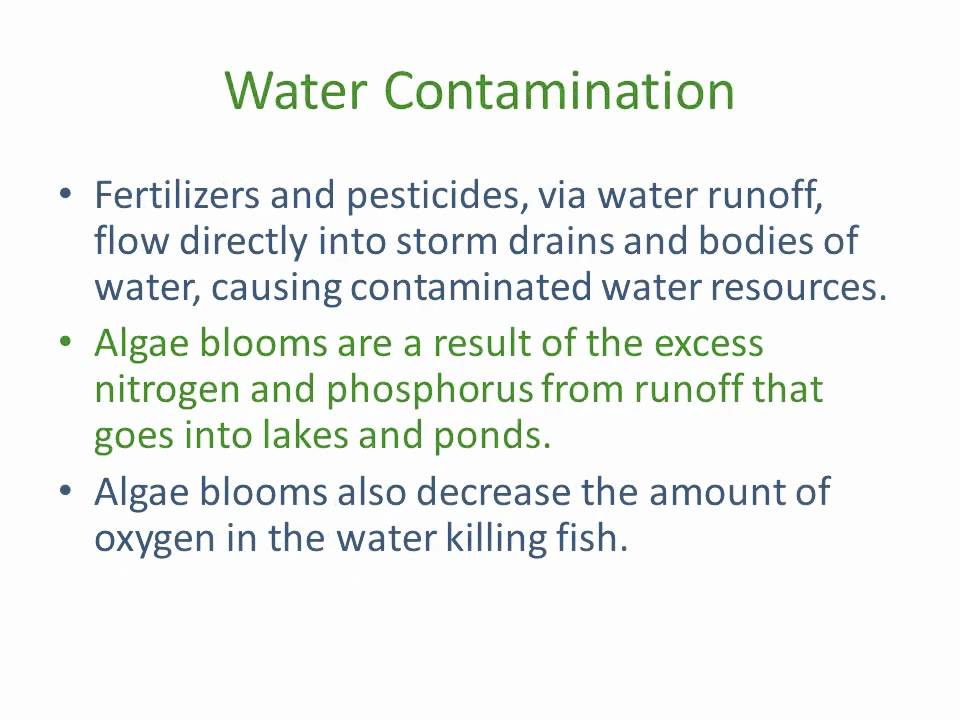 Water Contamination

• Fertilizers and pesticides, via water runoff, flow directly into storm drains and bodies of water, causing contaminated water resources.

• Algae blooms are a result of the excess nitrogen and phosphorus from runoff that goes into lakes and ponds.

• Algae blooms also decrease the amount of oxygen in the water killing fish.